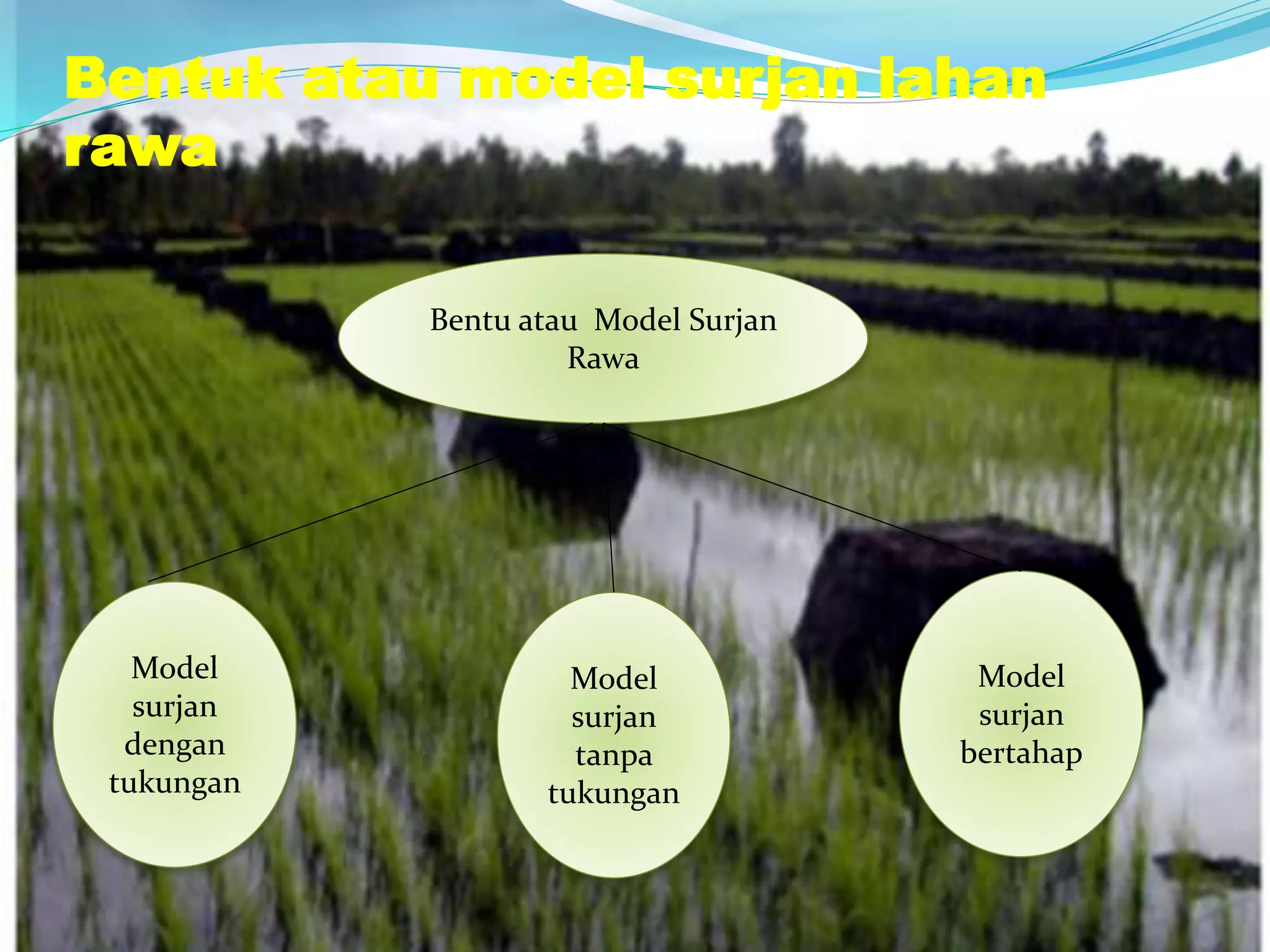 Bentuk atau model surjan lahan rawa

Bentu atau Model Surjan Rawa

Model surjan dengan tukungan

Model surjan tanpa tukungan

Model surjan bertahap